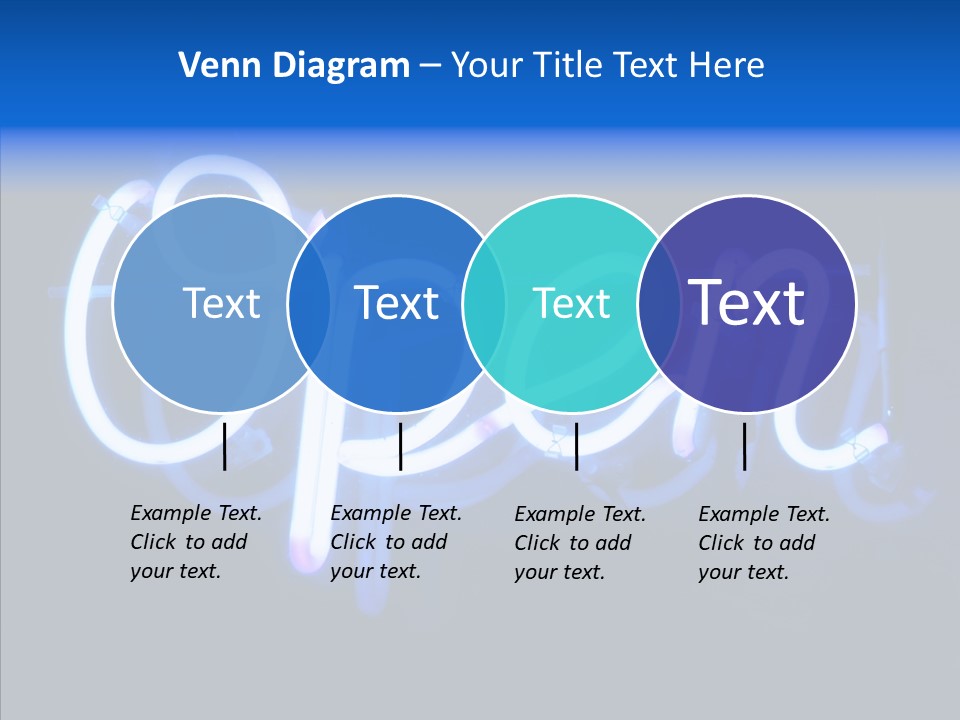 Venn Diagram – Your Title Text Here

Text

Text

Text

Text

Example Text. Click to add your text.

Example Text. Click to add your text.

Example Text. Click to add your text.

Example Text. Click to add your text.